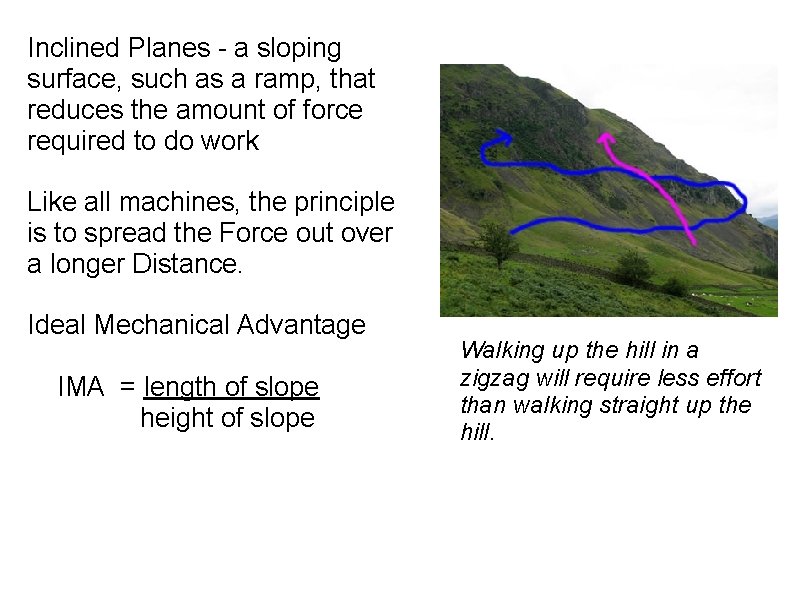 Inclined Planes - a sloping surface, such as a ramp, that reduces the amount of force required to do work

Like all machines, the principle is to spread the Force out over a longer Distance.

Ideal Mechanical Advantage

$IMA = \frac{\text{length of slope}}{\text{height of slope}}$

Walking up the hill in a zigzag will require less effort than walking straight up the hill.